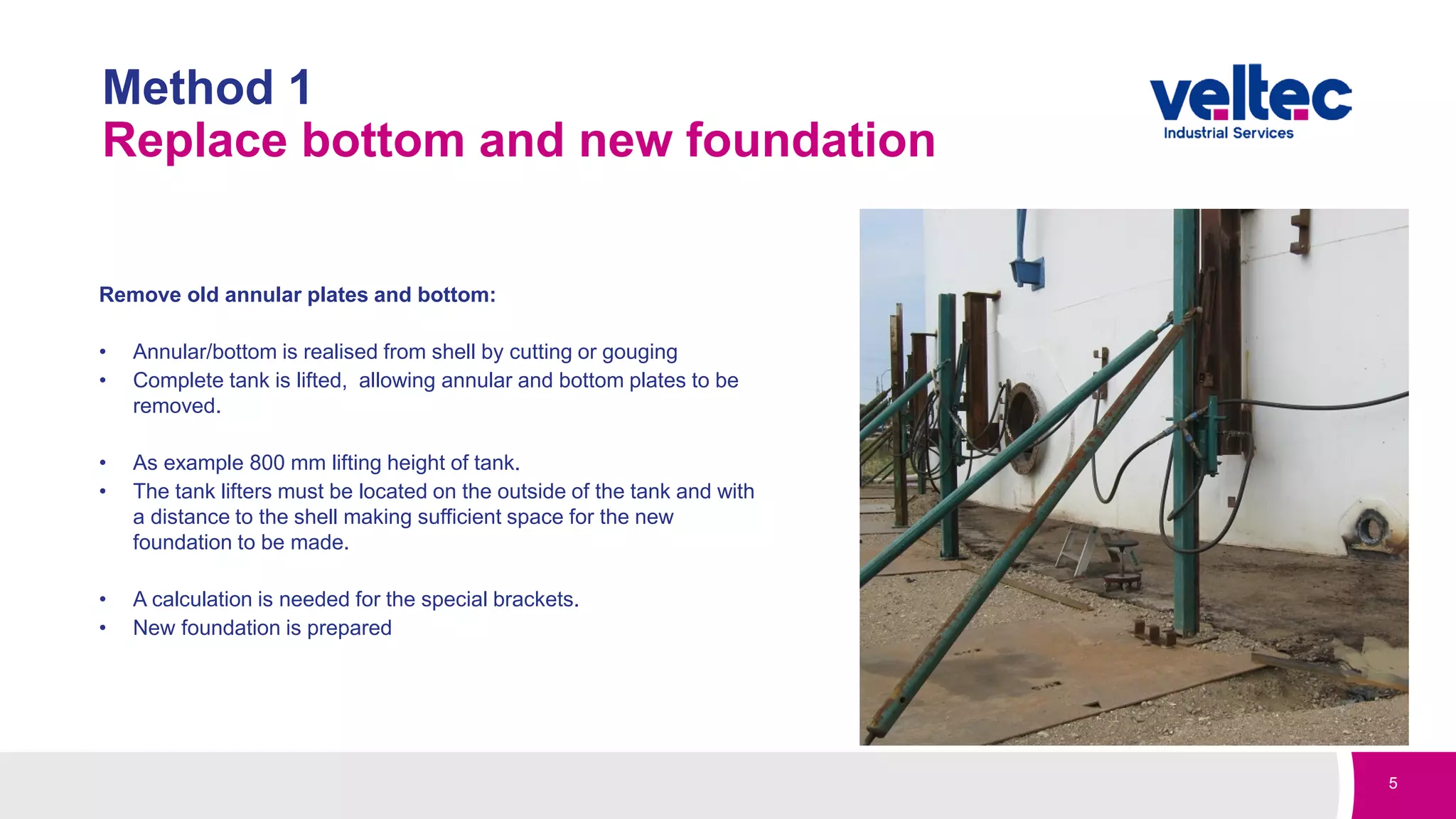 Method 1
Replace bottom and new foundation

veltec
Industrial Services

Remove old annular plates and bottom:

• Annular/bottom is realised from shell by cutting or gouging
• Complete tank is lifted, allowing annular and bottom plates to be removed.

• As example 800 mm lifting height of tank.
• The tank lifters must be located on the outside of the tank and with a distance to the shell making sufficient space for the new foundation to be made.

• A calculation is needed for the special brackets.
• New foundation is prepared

5